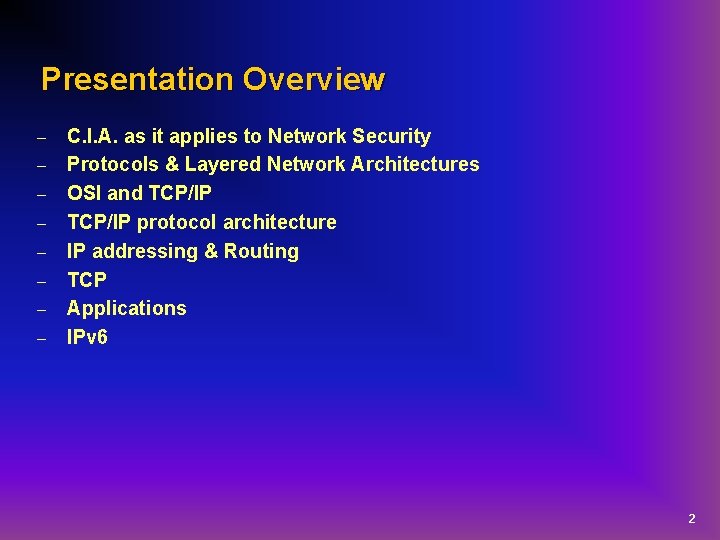 Presentation Overview

– C.I.A. as it applies to Network Security
– Protocols & Layered Network Architectures
– OSI and TCP/IP
– TCP/IP protocol architecture
– IP addressing & Routing
– TCP
– Applications
– IPv6

2